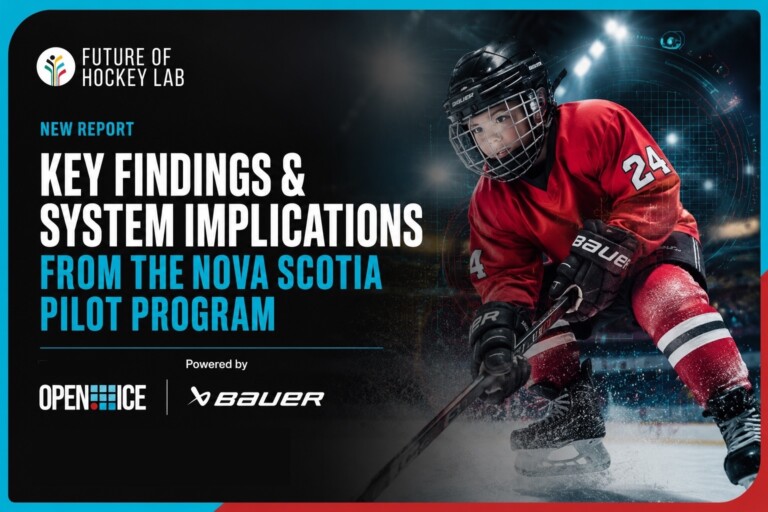 FUTURE OF HOCKEY LAB

NEW REPORT

KEY FINDINGS & SYSTEM IMPLICATIONS FROM THE NOVA SCOTIA PILOT PROGRAM

Powered by

OPEN ICE

BAUER

BAUER

24

4

BAUER

BAUER